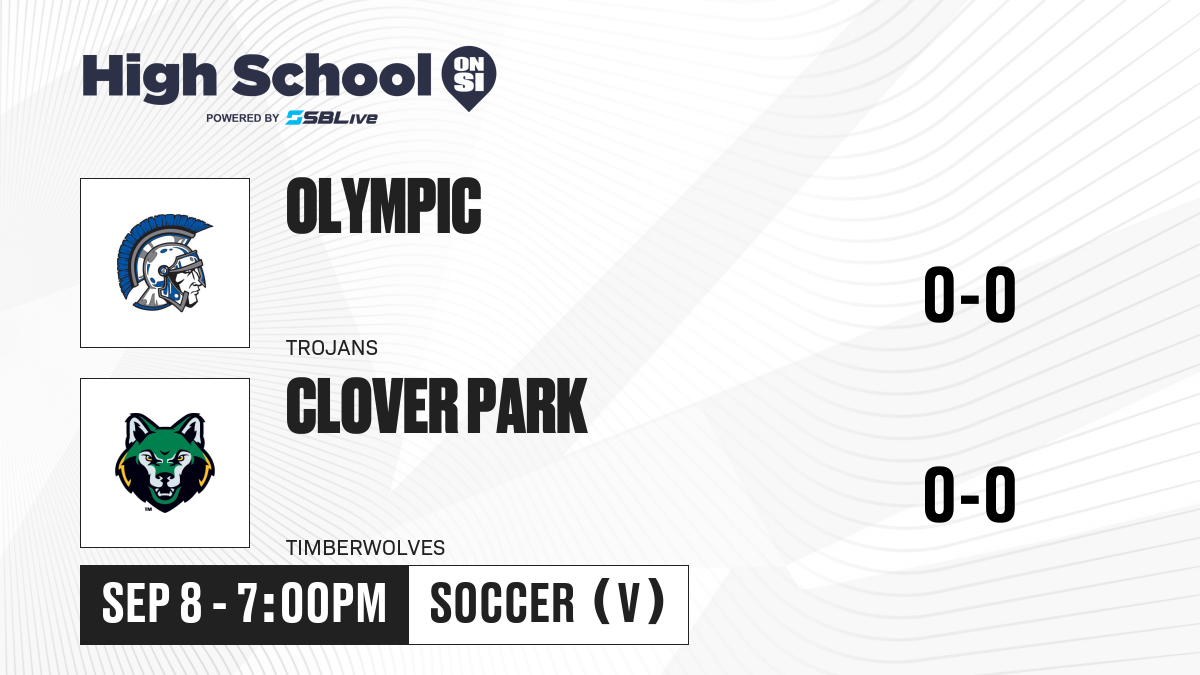 High School ON SI
POWERED BY SBLive

OLYMPIC
TROJANS
0-0

CLOVER PARK
TIMBERWOLVES
0-0

SEP 8 - 7:00PM
SOCCER (V)